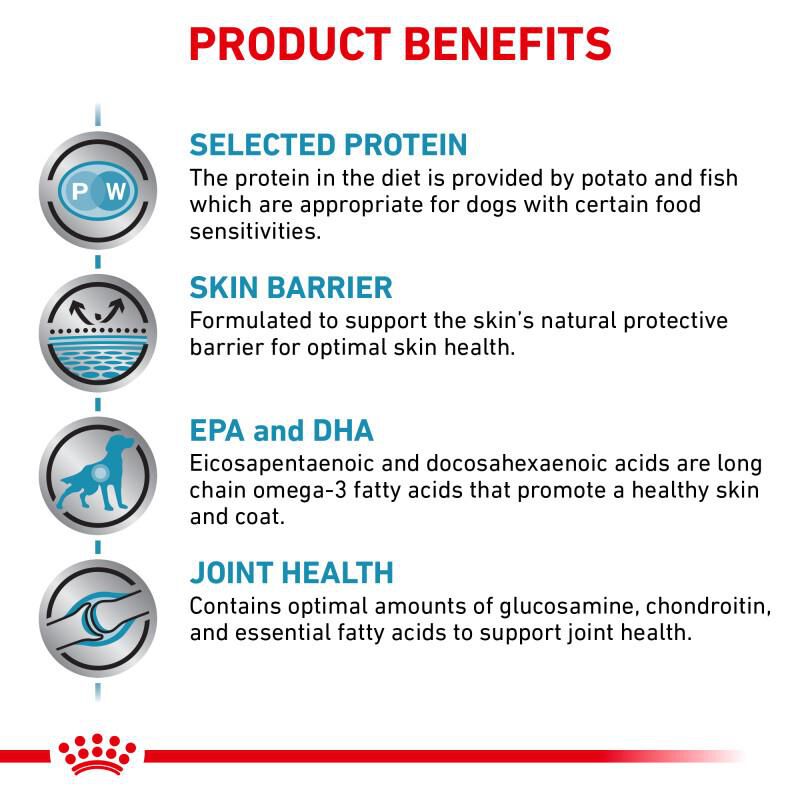 PRODUCT BENEFITS

P W

SELECTED PROTEIN
The protein in the diet is provided by potato and fish which are appropriate for dogs with certain food sensitivities.

SKIN BARRIER
Formulated to support the skin's natural protective barrier for optimal skin health.

EPA and DHA
Eicosapentaenoic and docosahexaenoic acids are long chain omega-3 fatty acids that promote a healthy skin and coat.

JOINT HEALTH
Contains optimal amounts of glucosamine, chondroitin, and essential fatty acids to support joint health.